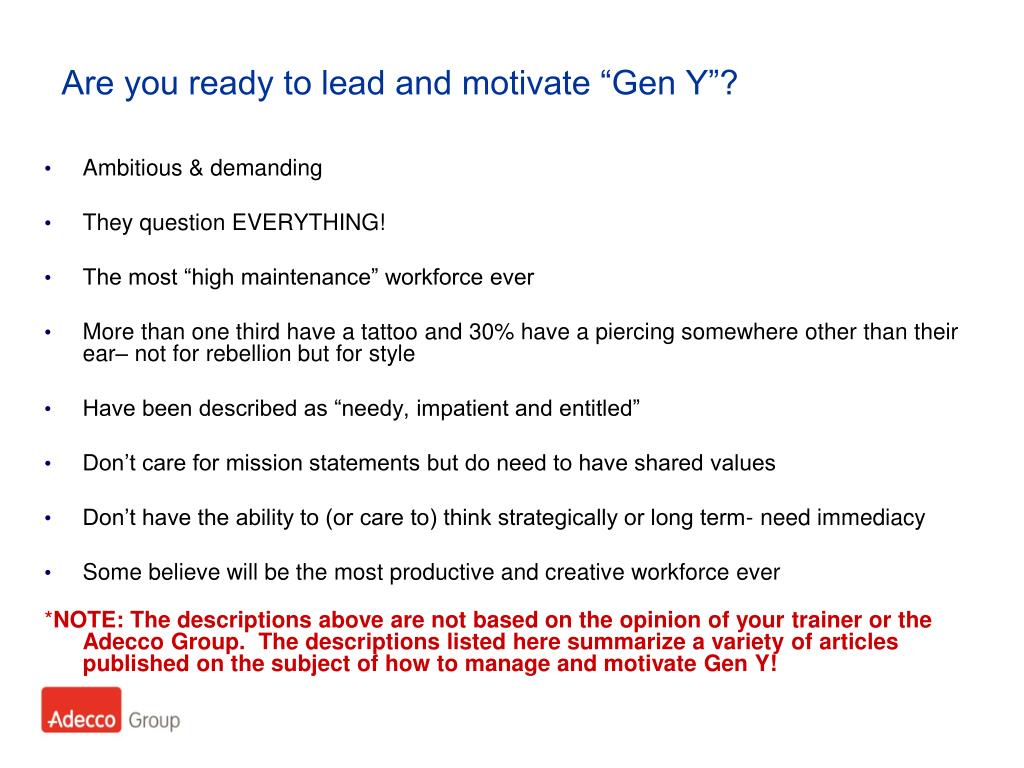 Are you ready to lead and motivate “Gen Y”?

• Ambitious & demanding

• They question EVERYTHING!

• The most “high maintenance” workforce ever

• More than one third have a tattoo and 30% have a piercing somewhere other than their ear– not for rebellion but for style

• Have been described as “needy, impatient and entitled”

• Don’t care for mission statements but do need to have shared values

• Don’t have the ability to (or care to) think strategically or long term- need immediacy

• Some believe will be the most productive and creative workforce ever

*NOTE: The descriptions above are not based on the opinion of your trainer or the Adecco Group. The descriptions listed here summarize a variety of articles published on the subject of how to manage and motivate Gen Y!

Adecco Group